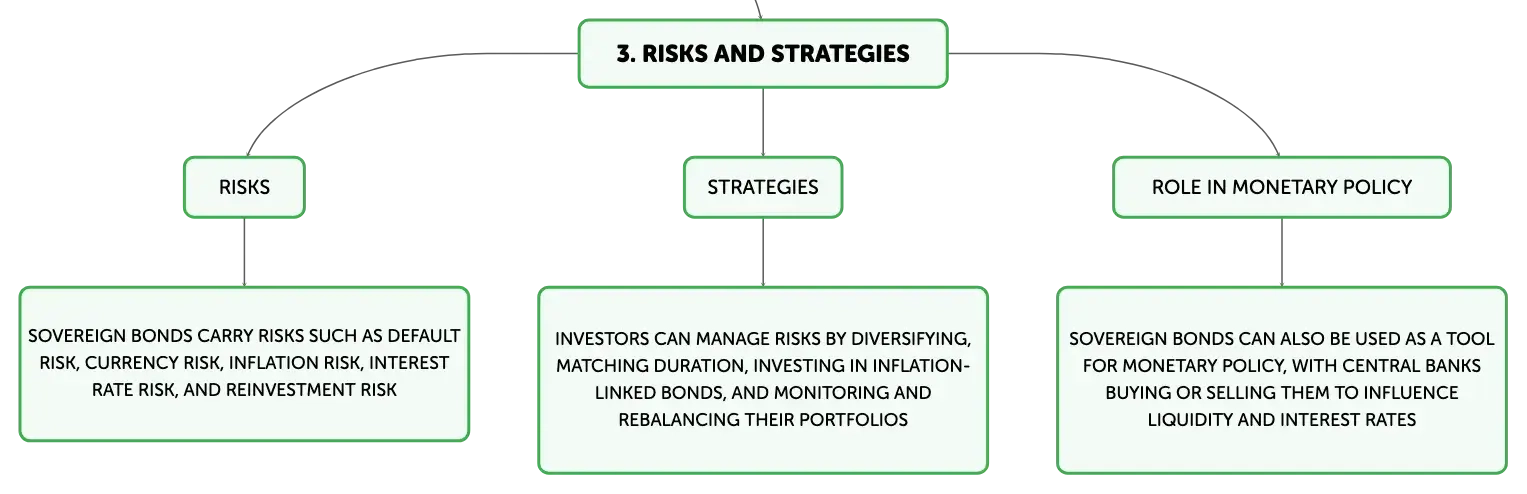 3. RISKS AND STRATEGIES

RISKS

SOVEREIGN BONDS CARRY RISKS SUCH AS DEFAULT RISK, CURRENCY RISK, INFLATION RISK, INTEREST RATE RISK, AND REINVESTMENT RISK

STRATEGIES

INVESTORS CAN MANAGE RISKS BY DIVERSIFYING, MATCHING DURATION, INVESTING IN INFLATION-LINKED BONDS, AND MONITORING AND REBALANCING THEIR PORTFOLIOS

ROLE IN MONETARY POLICY

SOVEREIGN BONDS CAN ALSO BE USED AS A TOOL FOR MONETARY POLICY, WITH CENTRAL BANKS BUYING OR SELLING THEM TO INFLUENCE LIQUIDITY AND INTEREST RATES